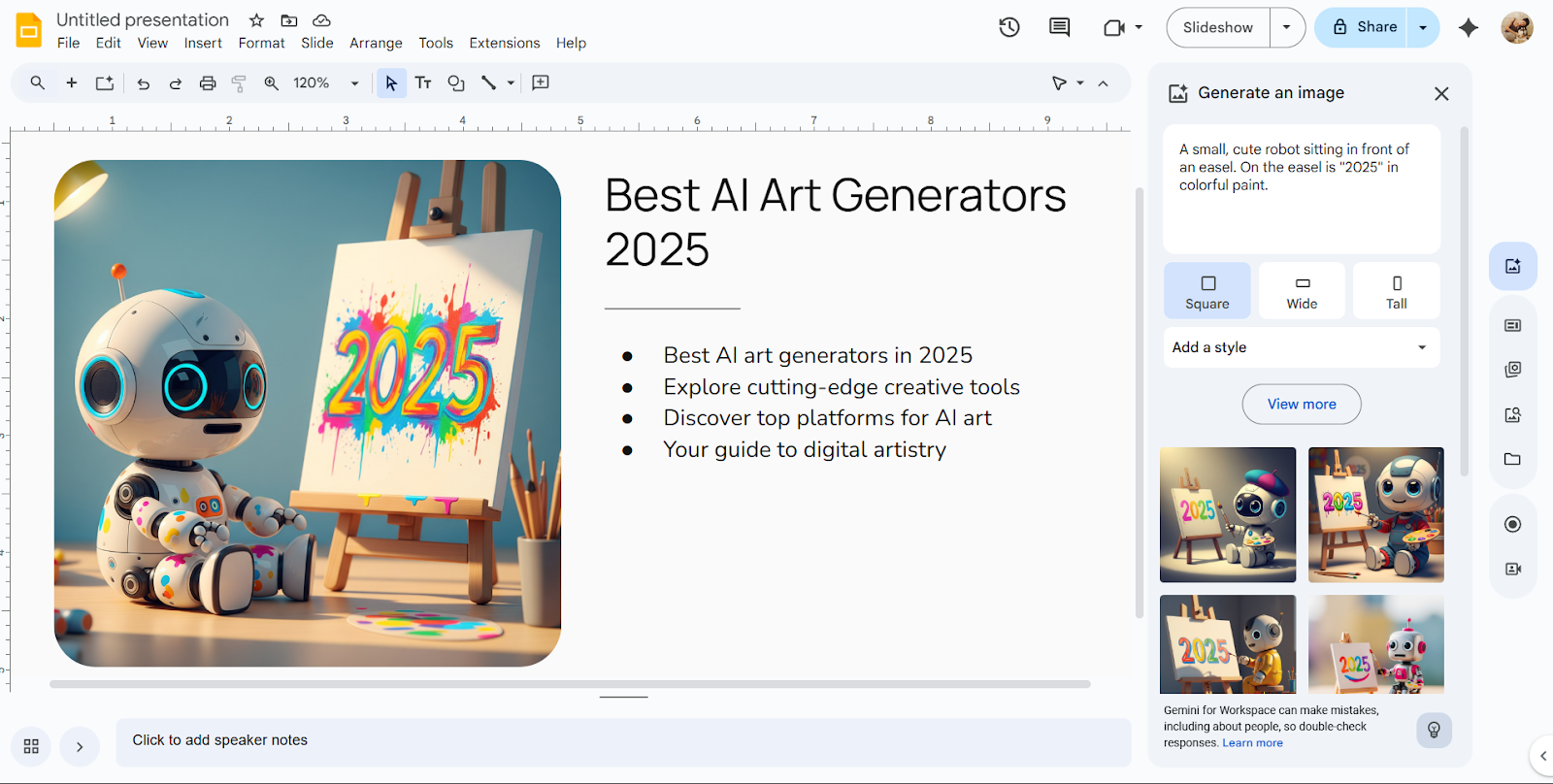 Untitled presentation
File Edit View Insert Format Slide Arrange Tools Extensions Help

Slideshow
Share

120%

1 2 3 4 5 6 7 8 9

2025

Best AI Art Generators 2025

- Best AI art generators in 2025
- Explore cutting-edge creative tools
- Discover top platforms for AI art
- Your guide to digital artistry

Click to add speaker notes

Generate an image

A small, cute robot sitting in front of an easel. On the easel is "2025" in colorful paint.

Square
Wide
Tall

Add a style

View more

2025 2025 2025 2025

Gemini for Workspace can make mistakes, including about people, so double-check responses. Learn more